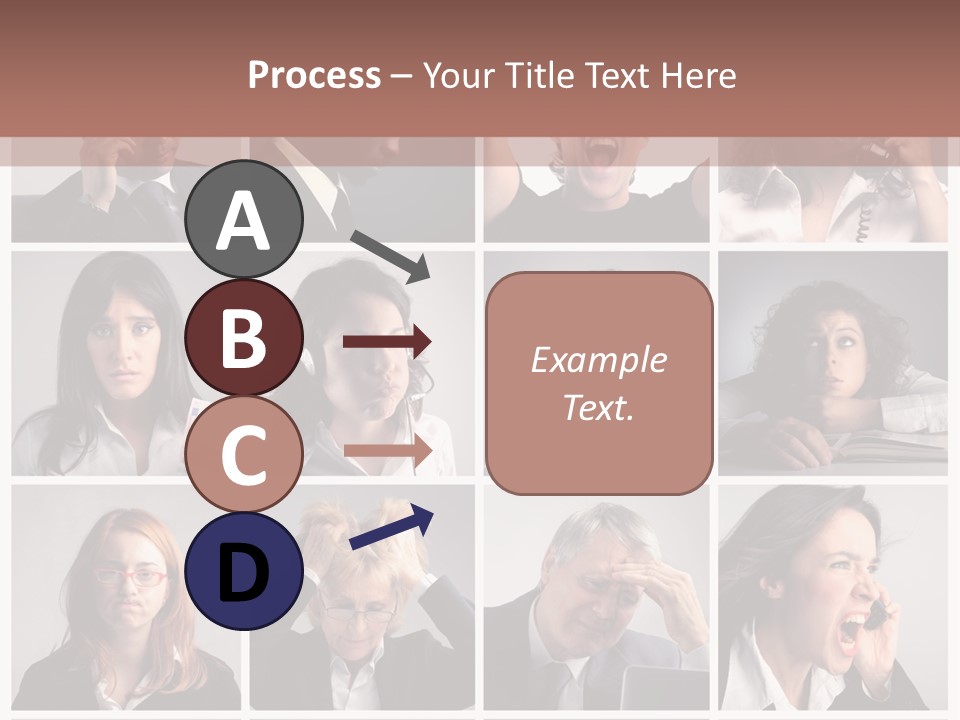 Process – Your Title Text Here

A

B

C

D

Example Text.